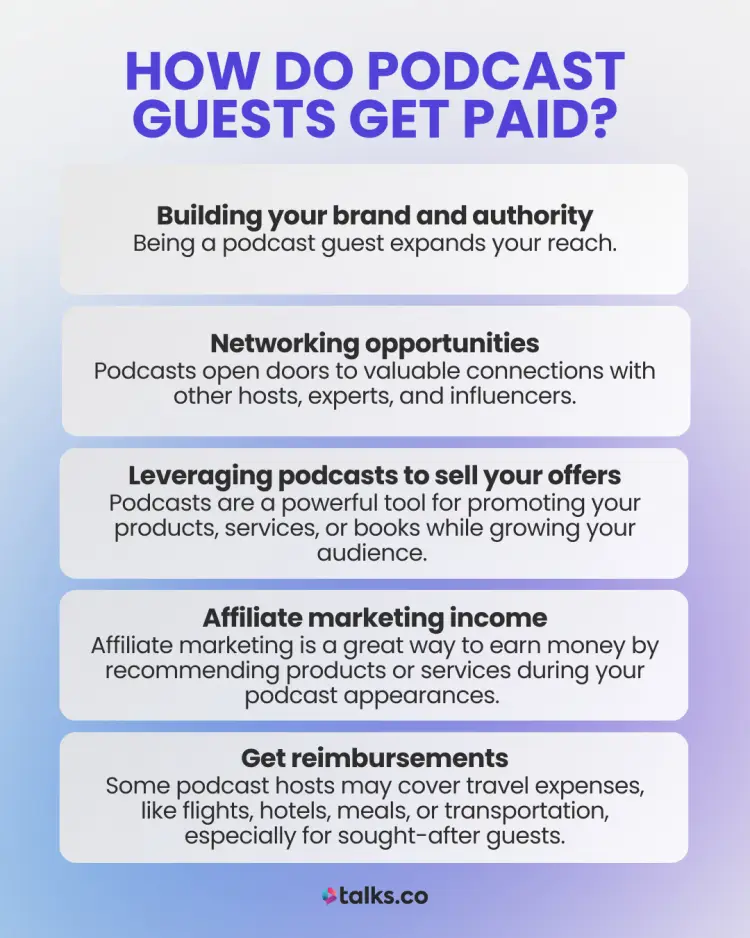 HOW DO PODCAST GUESTS GET PAID?

Building your brand and authority
Being a podcast guest expands your reach.

Networking opportunities
Podcasts open doors to valuable connections with other hosts, experts, and influencers.

Leveraging podcasts to sell your offers
Podcasts are a powerful tool for promoting your products, services, or books while growing your audience.

Affiliate marketing income
Affiliate marketing is a great way to earn money by recommending products or services during your podcast appearances.

Get reimbursements
Some podcast hosts may cover travel expenses, like flights, hotels, meals, or transportation, especially for sought-after guests.

talks.co